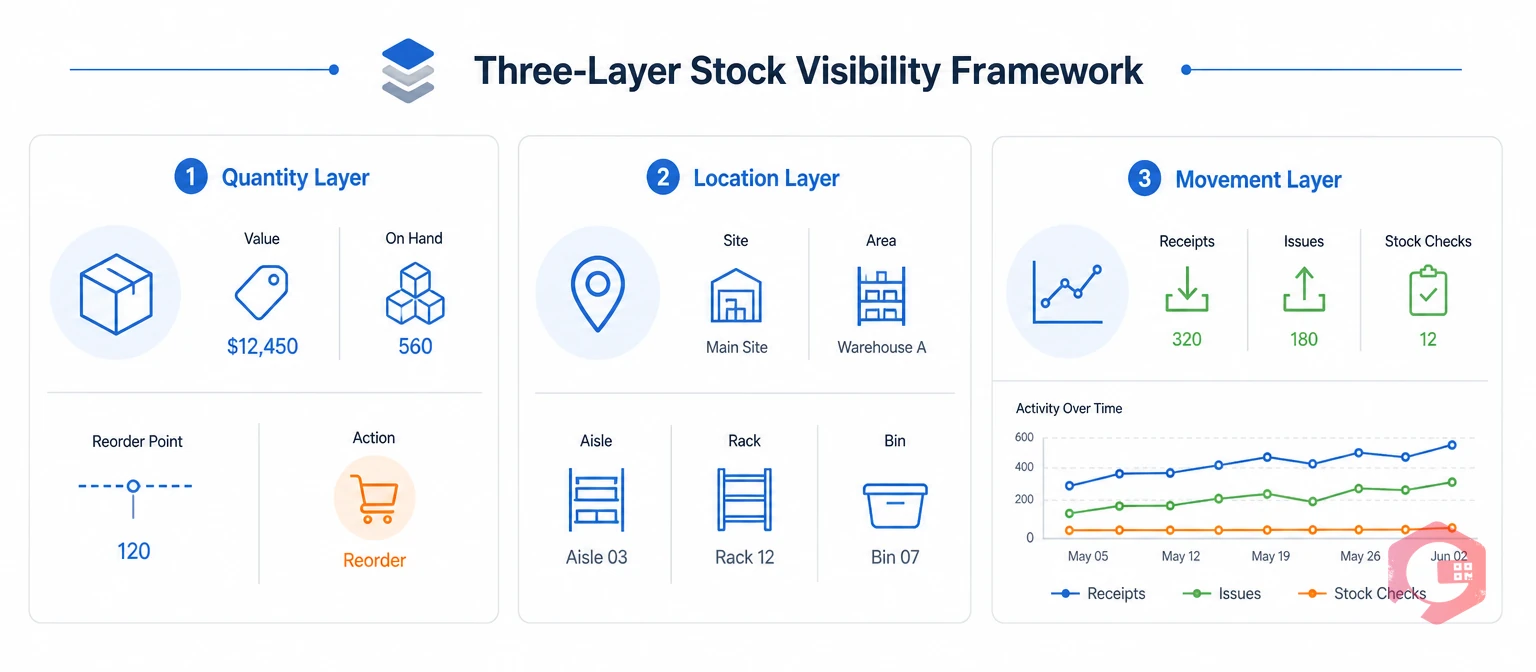 Three-Layer Stock Visibility Framework

1 Quantity Layer

Value
$12,450

On Hand
560

Reorder Point
120

Action
Reorder

2 Location Layer

Site
Main Site

Area
Warehouse A

Aisle
Aisle 03

Rack
Rack 12

Bin
Bin 07

3 Movement Layer

Receipts
320

Issues
180

Stock Checks
12

Activity Over Time

600
400
200
0

May 05 May 12 May 19 May 26 Jun 02

Receipts Issues Stock Checks